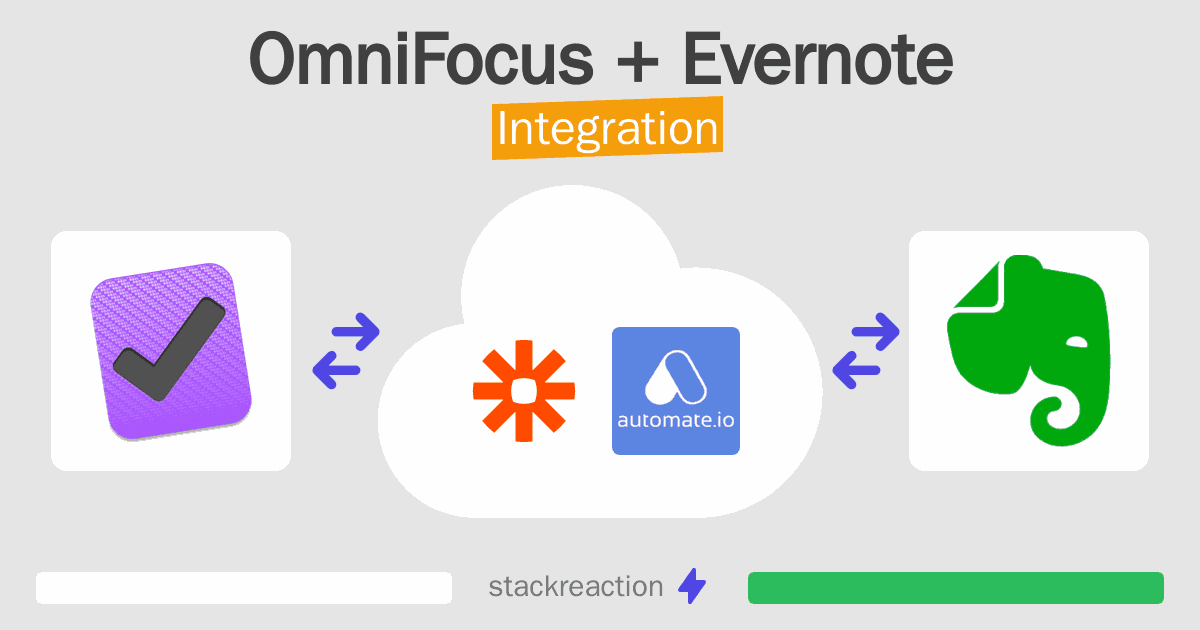 OmniFocus + Evernote
Integration

automate.io

stackreaction